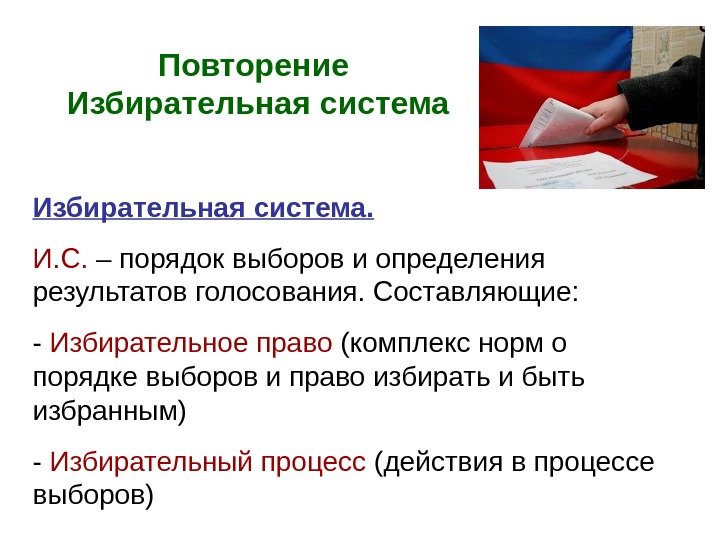 Повторение
Избирательная система

Избирательная система.

И.С. – порядок выборов и определения результатов голосования. Составляющие:

- Избирательное право (комплекс норм о порядке выборов и право избирать и быть избранным)

- Избирательный процесс (действия в процессе выборов)